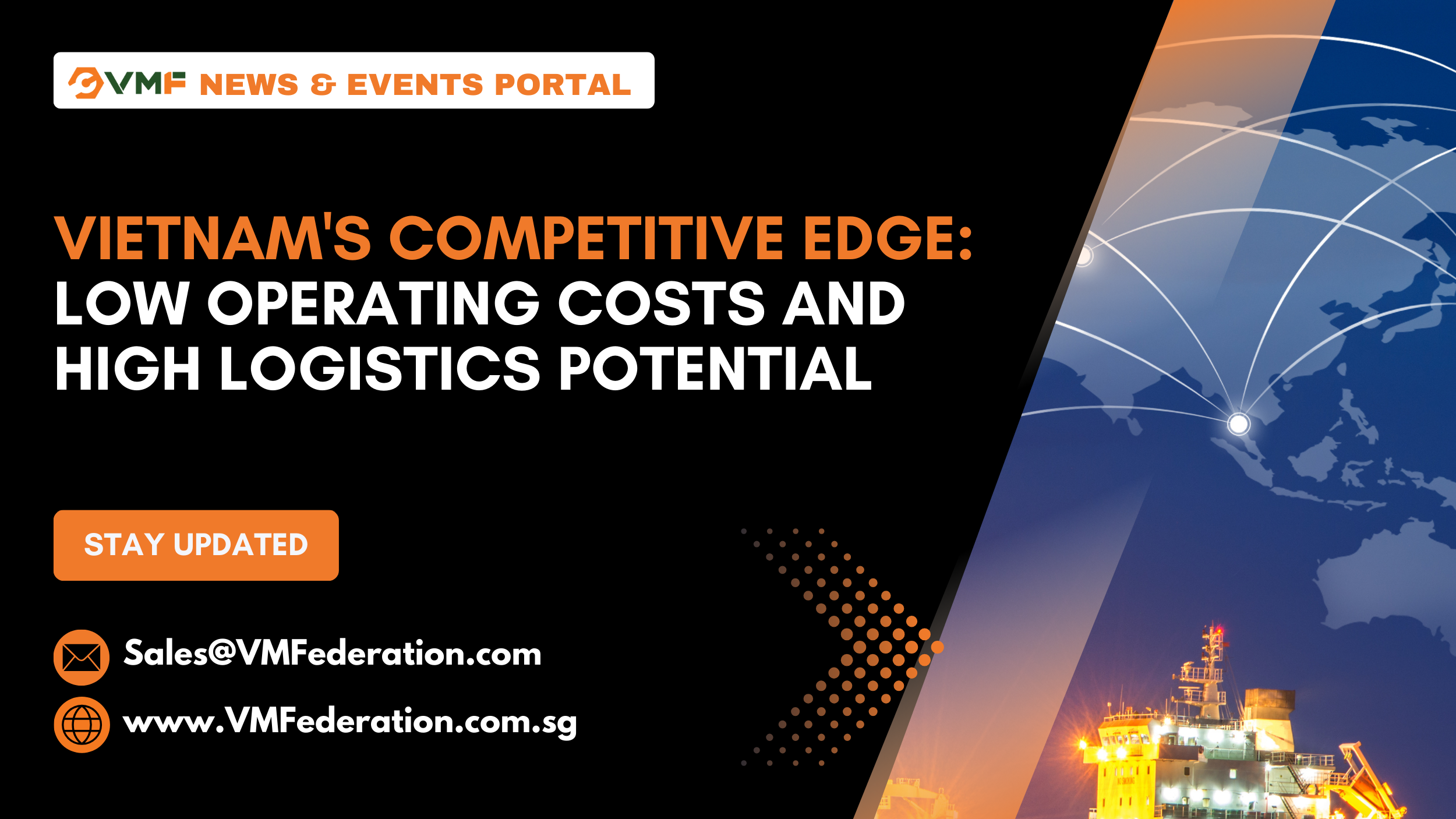 VMF NEWS & EVENTS PORTAL

VIETNAM'S COMPETITIVE EDGE: LOW OPERATING COSTS AND HIGH LOGISTICS POTENTIAL

STAY UPDATED

Sales@VMFederation.com

www.VMFederation.com.sg